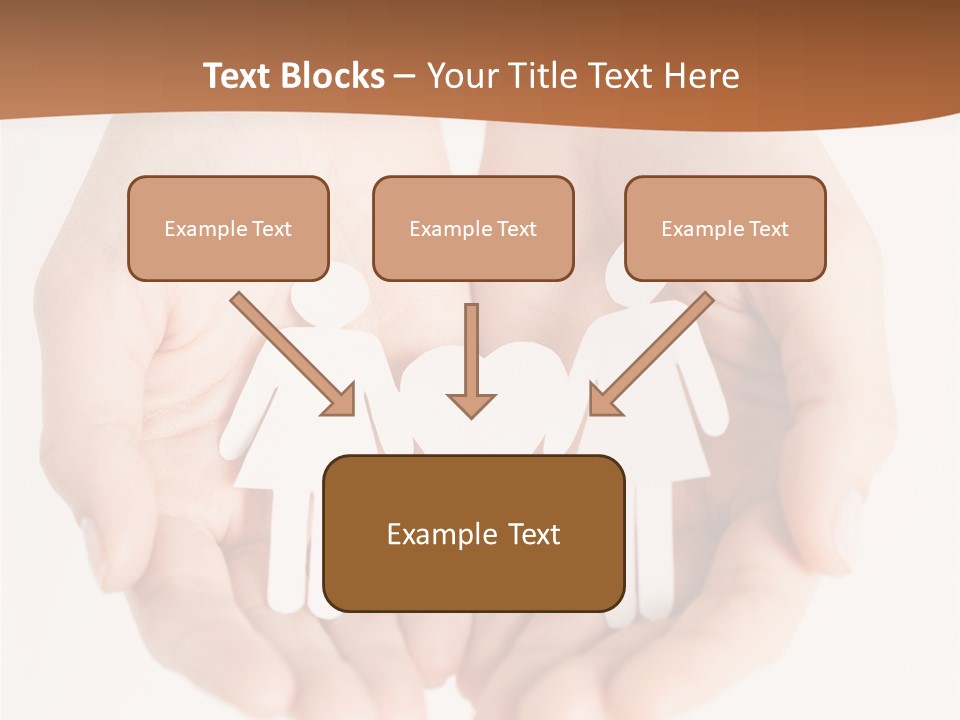 Text Blocks – Your Title Text Here

Example Text

Example Text

Example Text

Example Text